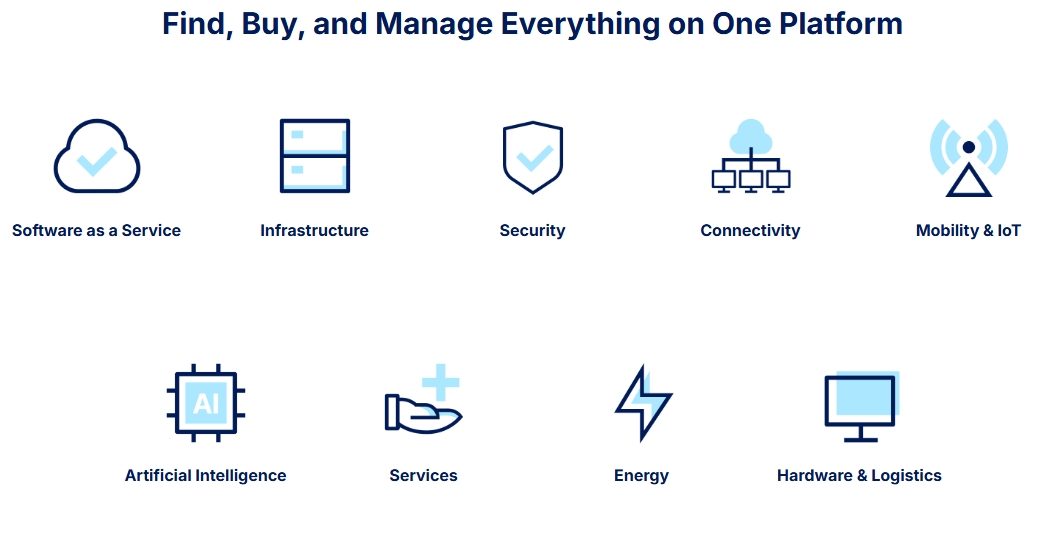 Find, Buy, and Manage Everything on One Platform

Software as a Service

Infrastructure

Security

Connectivity

Mobility & IoT

AI

Artificial Intelligence

Services

Energy

Hardware & Logistics